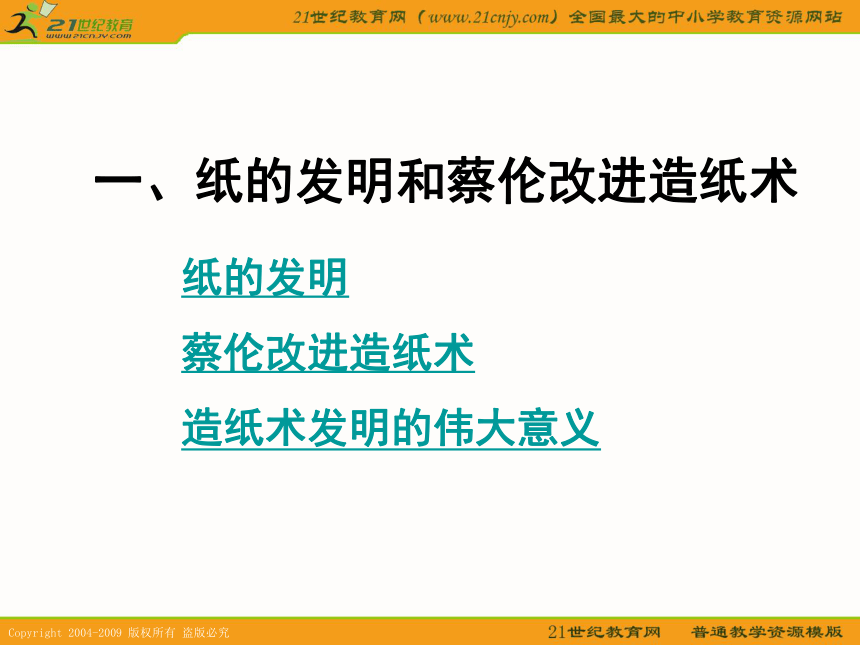 21世纪教育
www.21cnjy.com

21世纪教育网（www.21cnjy.com）全国最大的中小学教育资源网站

一、纸的发明和蔡伦改进造纸术

纸的发明

蔡伦改进造纸术

造纸术发明的伟大意义

Copyright 2004-2009 版权所有 盗版必究

21世纪教育网　普通教学资源模版